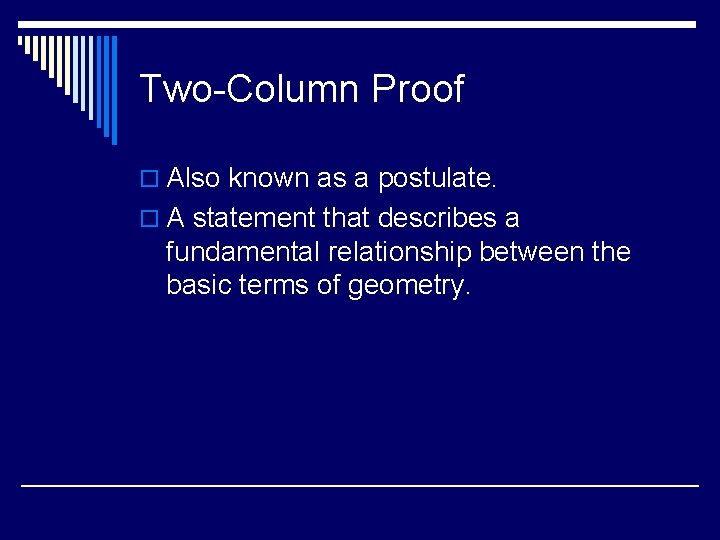 Two-Column Proof

Also known as a postulate.

A statement that describes a fundamental relationship between the basic terms of geometry.